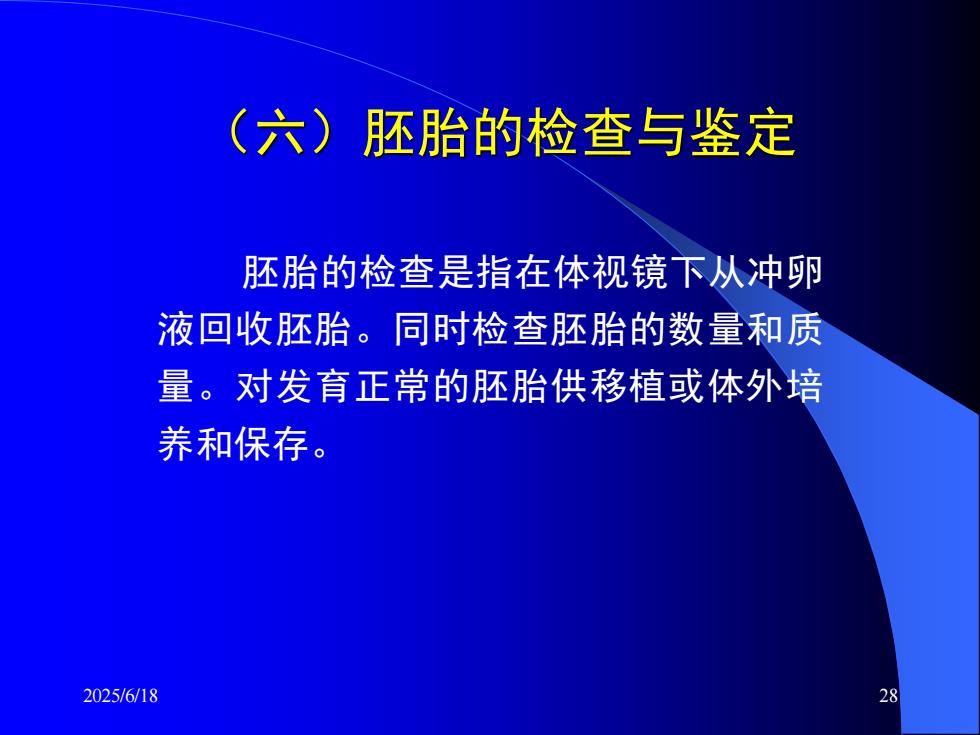 （六）胚胎的检查与鉴定

胚胎的检查是指在体视镜下从冲卵液回收胚胎。同时检查胚胎的数量和质量。对发育正常的胚胎供移植或体外培养和保存。

2025/6/18

28